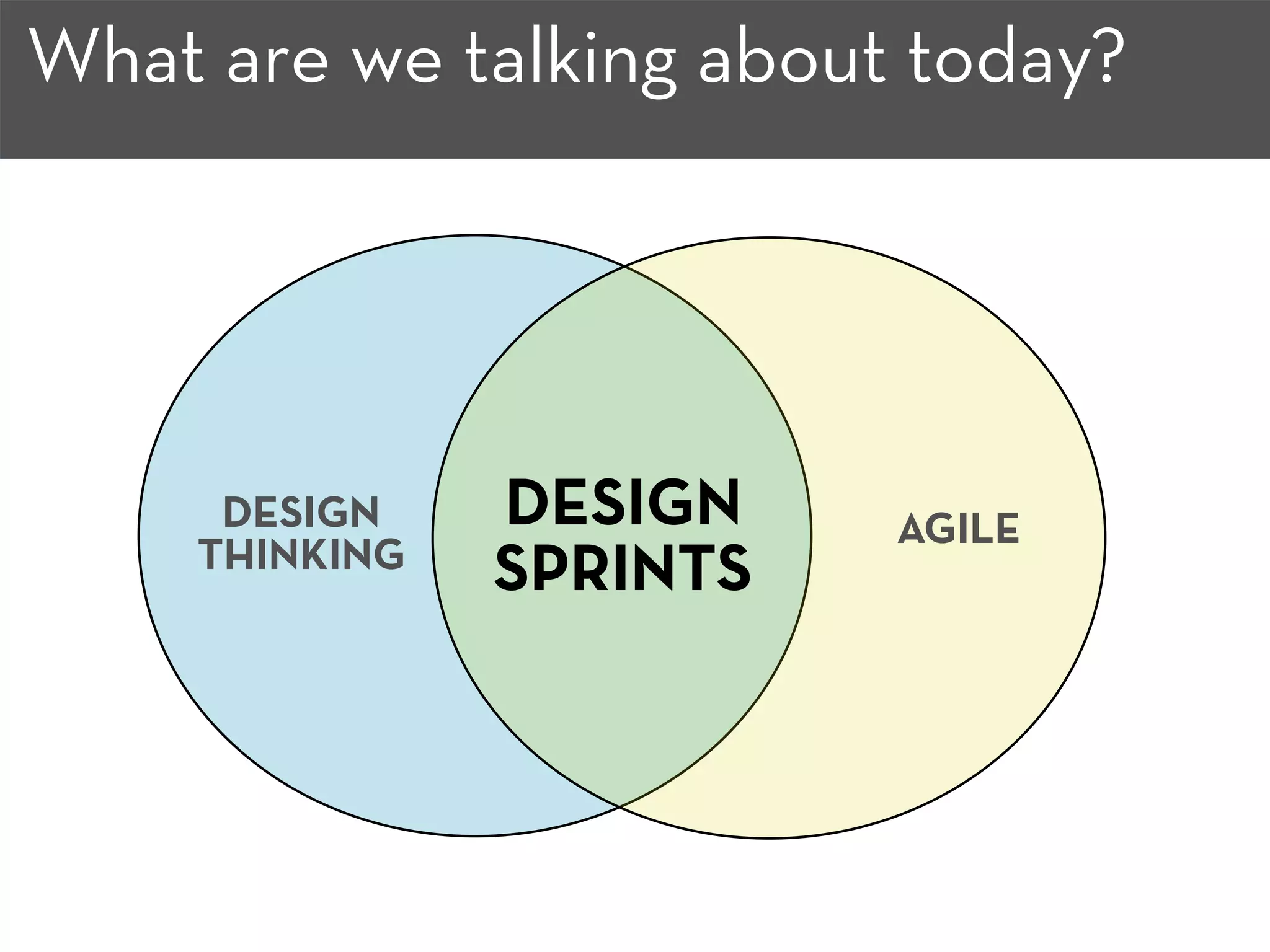 What are we talking about today?

DESIGN THINKING

DESIGN SPRINTS

AGILE